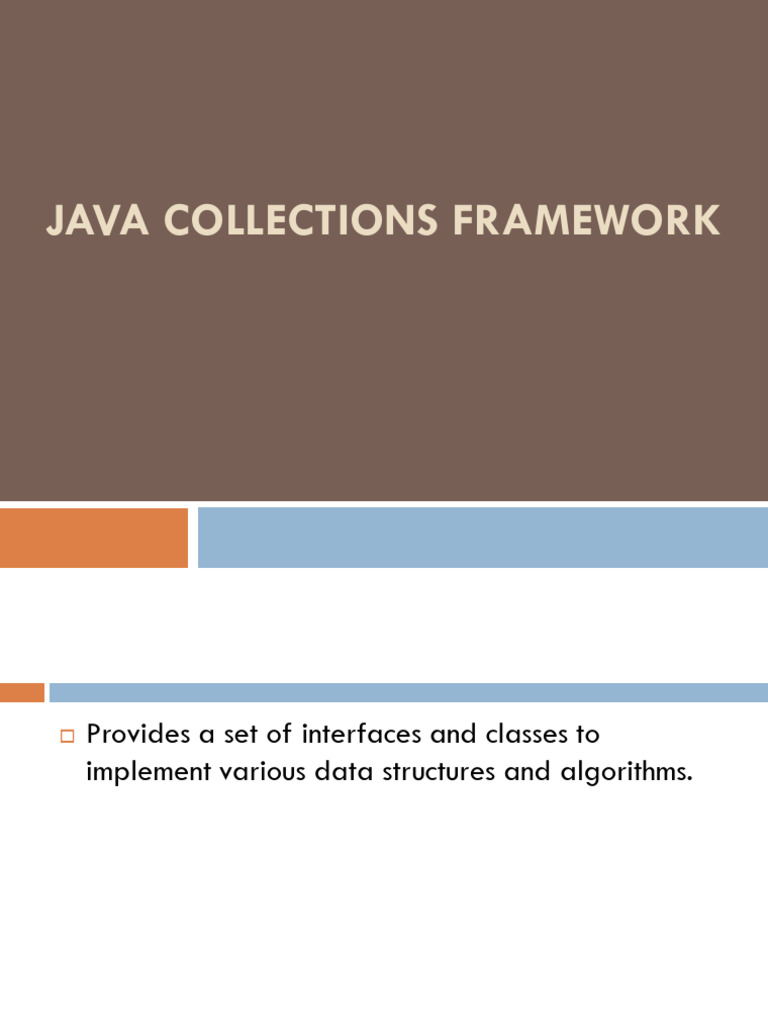 JAVA COLLECTIONS FRAMEWORK

Provides a set of interfaces and classes to implement various data structures and algorithms.